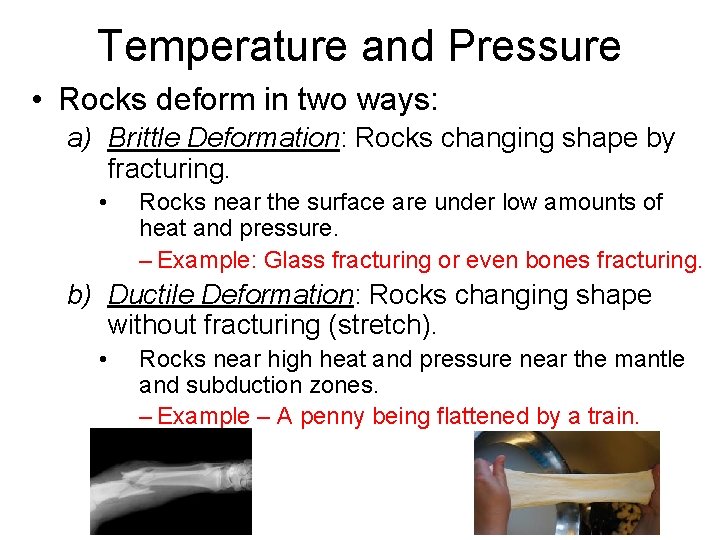 Temperature and Pressure

• Rocks deform in two ways:

a) Brittle Deformation: Rocks changing shape by fracturing.

• Rocks near the surface are under low amounts of heat and pressure.

– Example: Glass fracturing or even bones fracturing.

b) Ductile Deformation: Rocks changing shape without fracturing (stretch).

• Rocks near high heat and pressure near the mantle and subduction zones.

– Example – A penny being flattened by a train.